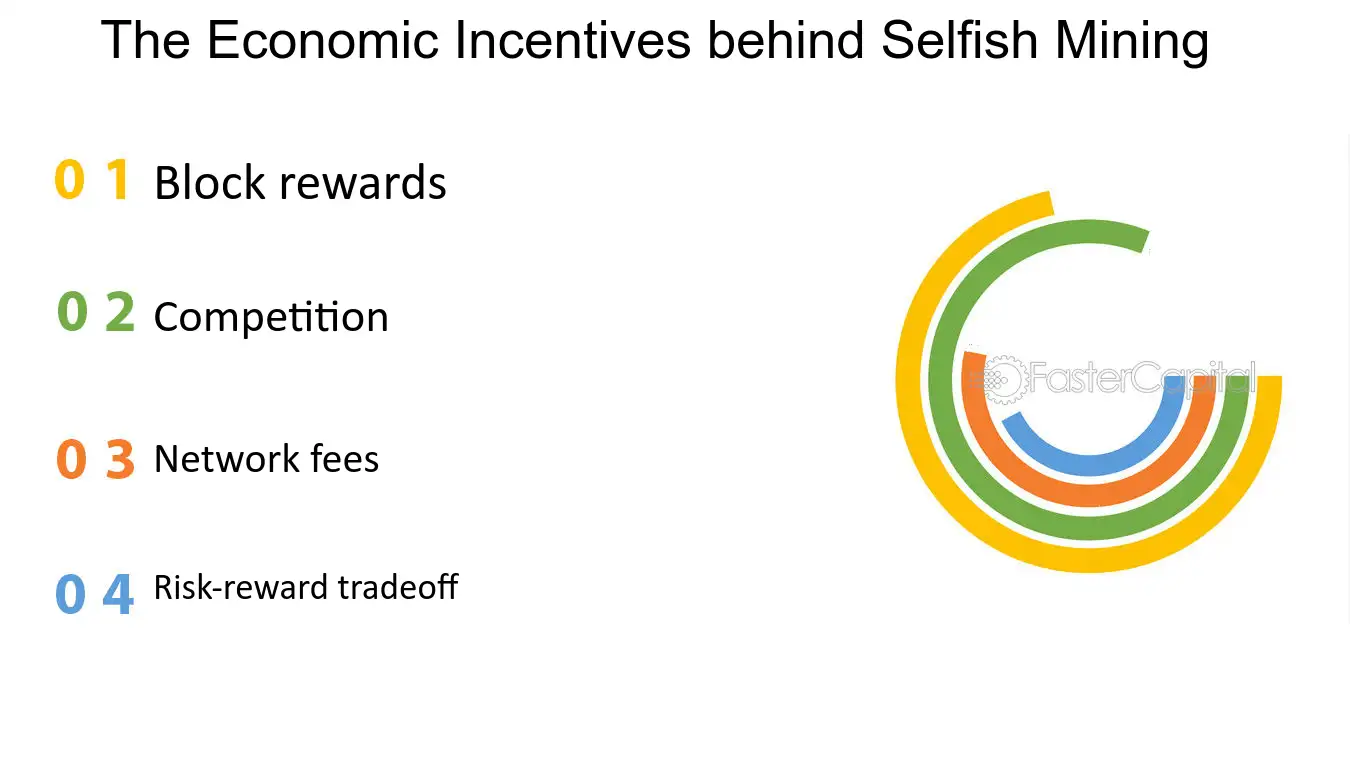 The Economic Incentives behind Selfish Mining

0 1 Block rewards

0 2 Competition

0 3 Network fees

0 4 Risk-reward tradeoff

FasterCapital